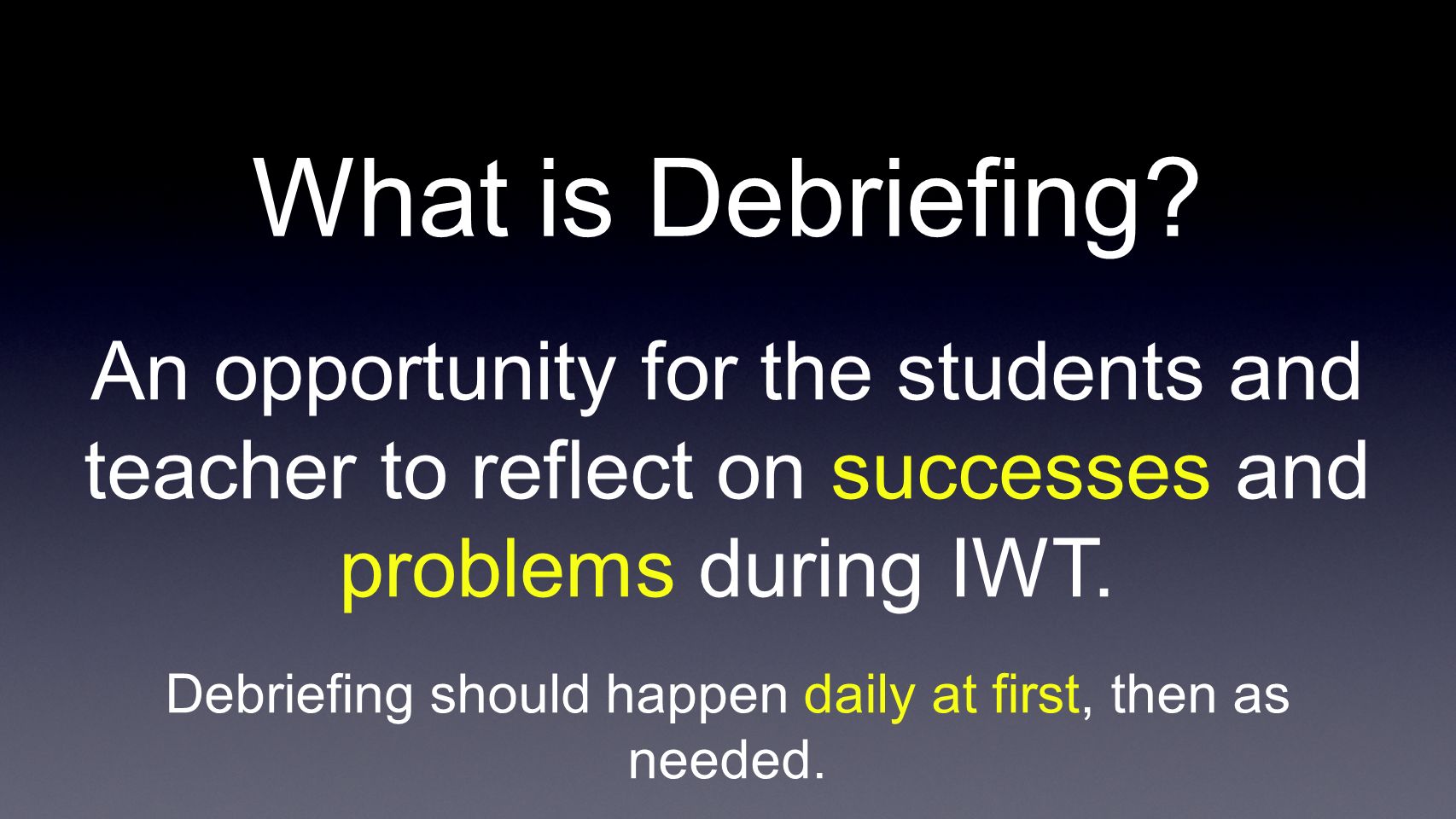 What is Debriefing?

An opportunity for the students and teacher to reflect on successes and problems during IWT.

Debriefing should happen daily at first, then as needed.